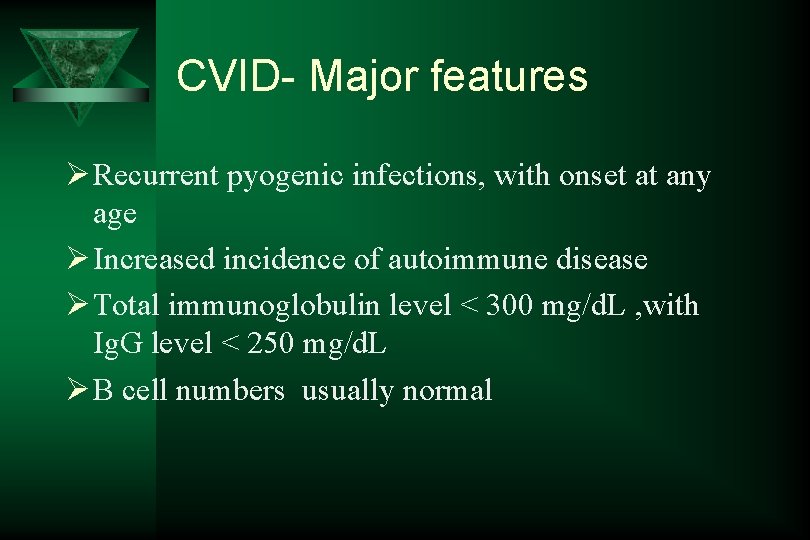 CVID- Major features

➢ Recurrent pyogenic infections, with onset at any age

➢ Increased incidence of autoimmune disease

➢ Total immunoglobulin level < 300 mg/dL ,with IgG level < 250 mg/dL

➢ B cell numbers usually normal